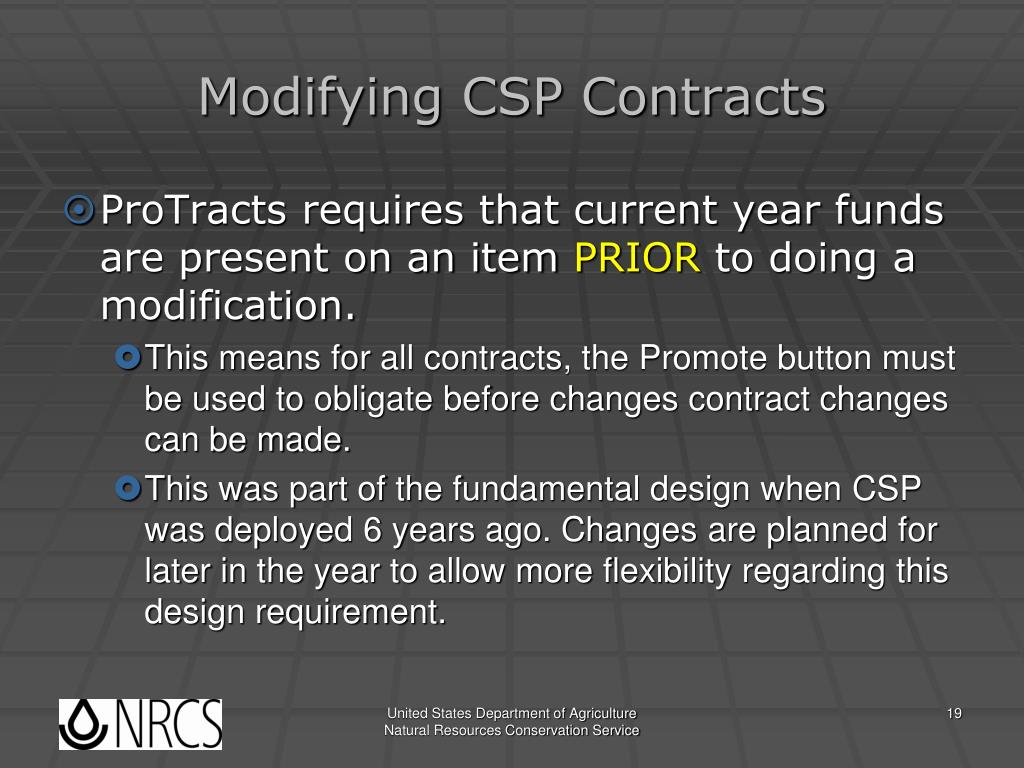 Modifying CSP Contracts

ProTracts requires that current year funds are present on an item PRIOR to doing a modification.

This means for all contracts, the Promote button must be used to obligate before changes contract changes can be made.

This was part of the fundamental design when CSP was deployed 6 years ago. Changes are planned for later in the year to allow more flexibility regarding this design requirement.

NRCS

United States Department of Agriculture
Natural Resources Conservation Service

19